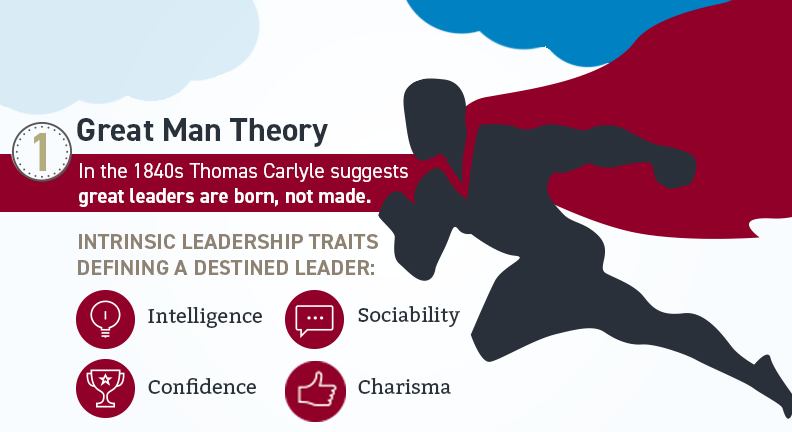 1 Great Man Theory

In the 1840s Thomas Carlyle suggests great leaders are born, not made.

INTRINSIC LEADERSHIP TRAITS DEFINING A DESTINED LEADER:

Intelligence

Sociability

Confidence

Charisma